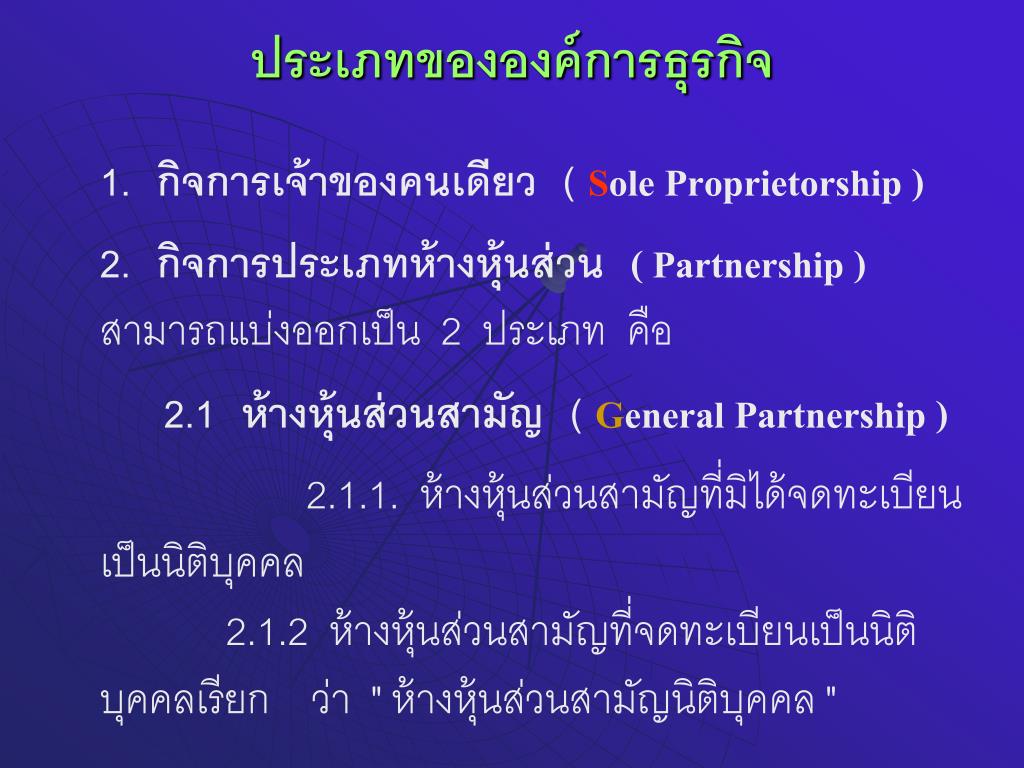 ประเภทขององค์การธุรกิจ

1. กิจการเจ้าของคนเดียว ( Sole Proprietorship )

2. กิจการประเภทห้างหุ้นส่วน ( Partnership ) สามารถแบ่งออกเป็น 2 ประเภท คือ

2.1 ห้างหุ้นส่วนสามัญ ( General Partnership )

2.1.1. ห้างหุ้นส่วนสามัญที่มิได้จดทะเบียนเป็นนิติบุคคล

2.1.2 ห้างหุ้นส่วนสามัญที่จดทะเบียนเป็นนิติบุคคลเรียก ว่า " ห้างหุ้นส่วนสามัญนิติบุคคล "